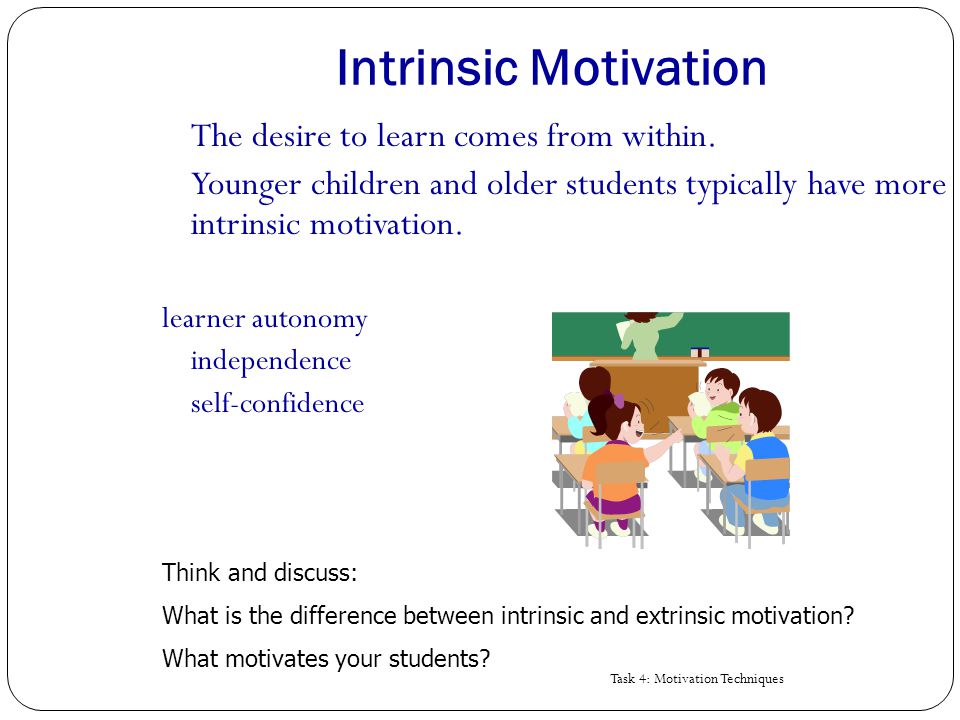 Intrinsic Motivation

The desire to learn comes from within.

Younger children and older students typically have more intrinsic motivation.

learner autonomy

independence

self-confidence

Think and discuss:

What is the difference between intrinsic and extrinsic motivation?

What motivates your students?

Task 4: Motivation Techniques